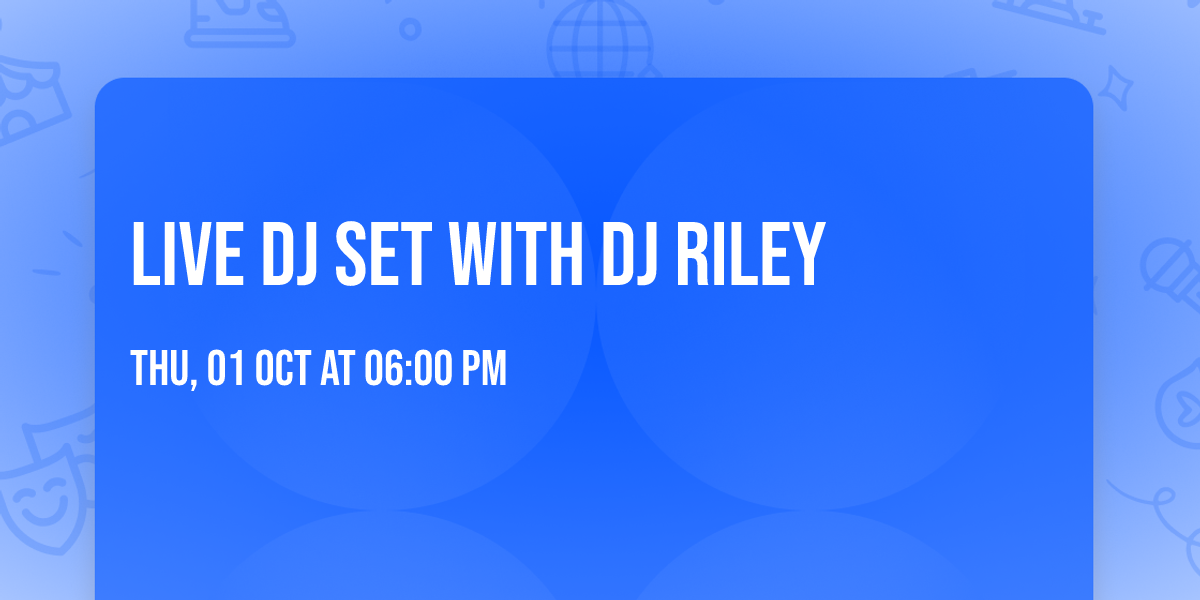 LIVE DJ SET WITH DJ RILEY

THU, 01 OCT AT 06:00 PM